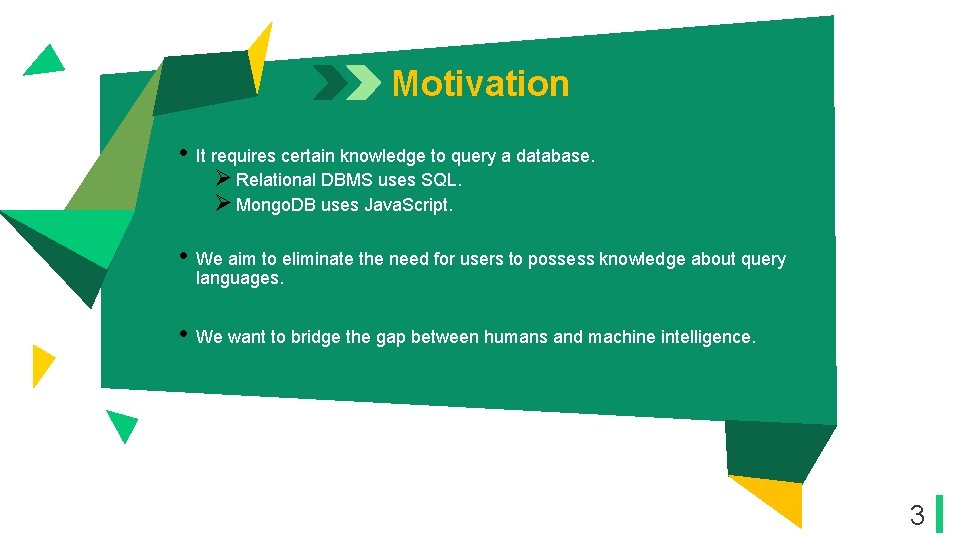 Motivation

• It requires certain knowledge to query a database.
➢ Relational DBMS uses SQL.
➢ MongoDB uses JavaScript.

• We aim to eliminate the need for users to possess knowledge about query languages.

• We want to bridge the gap between humans and machine intelligence.

3